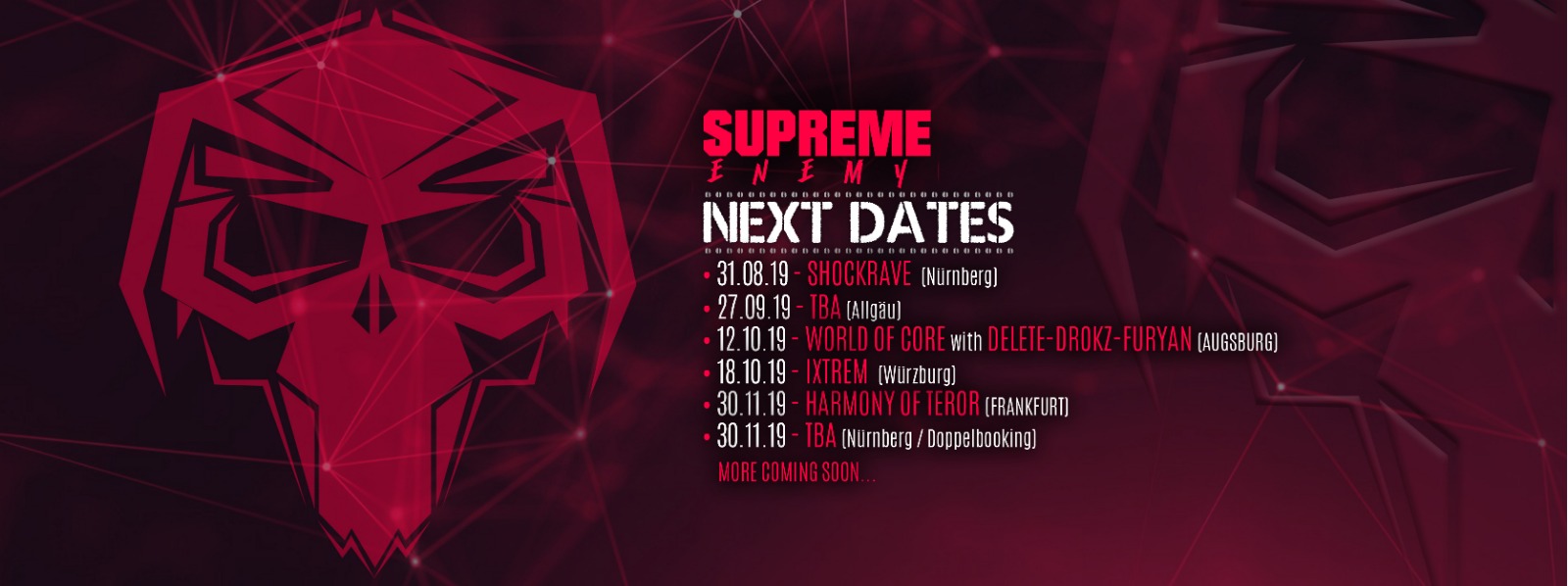 SUPREME
ENEMY

NEXT DATES

• 31.08.19 - SHOCKRAVE (Nürnberg)
• 27.09.19 - TBA (Allgäu)
• 12.10.19 - WORLD OF CORE with DELETE-DROKZ-FURYAN (AUGSBURG)
• 18.10.19 - IXTREM (Würzburg)
• 30.11.19 - HARMONY OF TEROR (FRANKFURT)
• 30.11.19 - TBA (Nürnberg / Doppelbooking)

MORE COMING SOON...